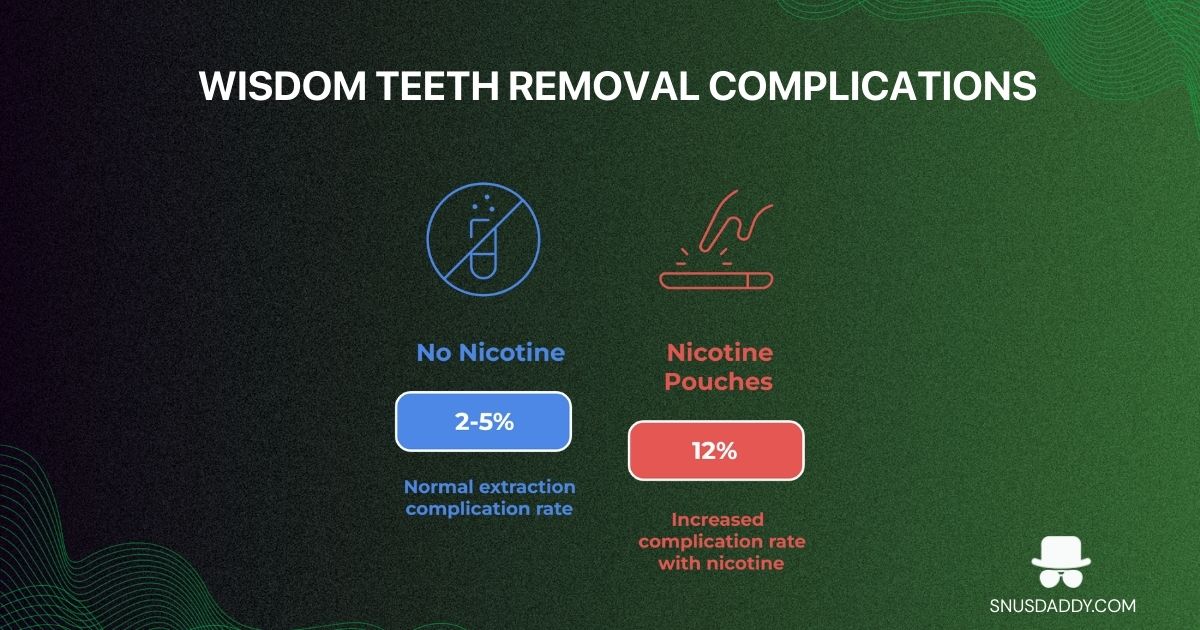 WISDOM TEETH REMOVAL COMPLICATIONS

No Nicotine

2-5%

Normal extraction complication rate

Nicotine Pouches

12%

Increased complication rate with nicotine

SNUSDADDY.COM